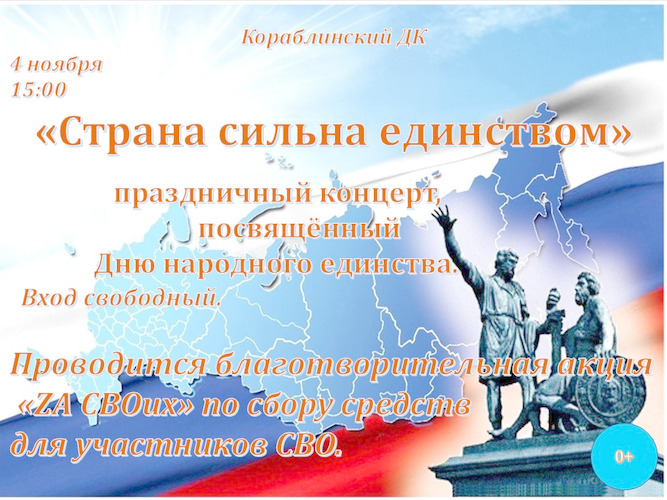 Кораблинский ДК

4 ноября
15:00

«Страна сильна единством»

праздничный концерт, посвящённый Дню народного единства.

Вход свободный.

Проводится благотворительная акция «ZA СВОих» по сбору средств для участников СВО.

0+